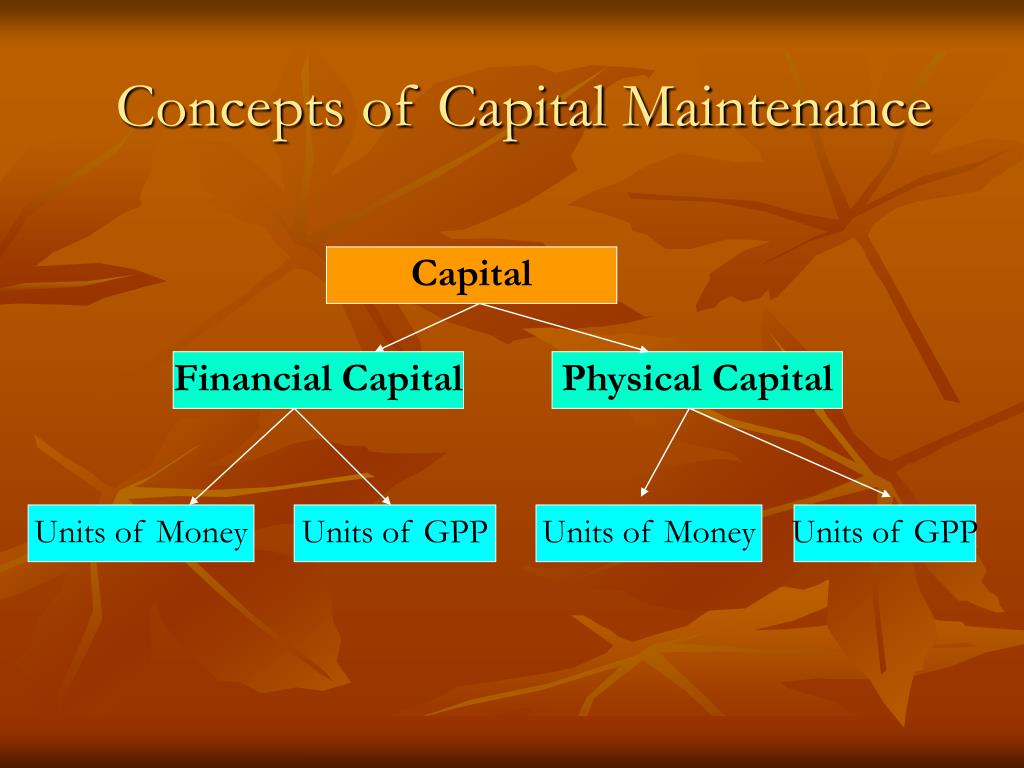 Concepts of Capital Maintenance

Capital

Financial Capital

Physical Capital

Units of Money

Units of GPP

Units of Money

Units of GPP